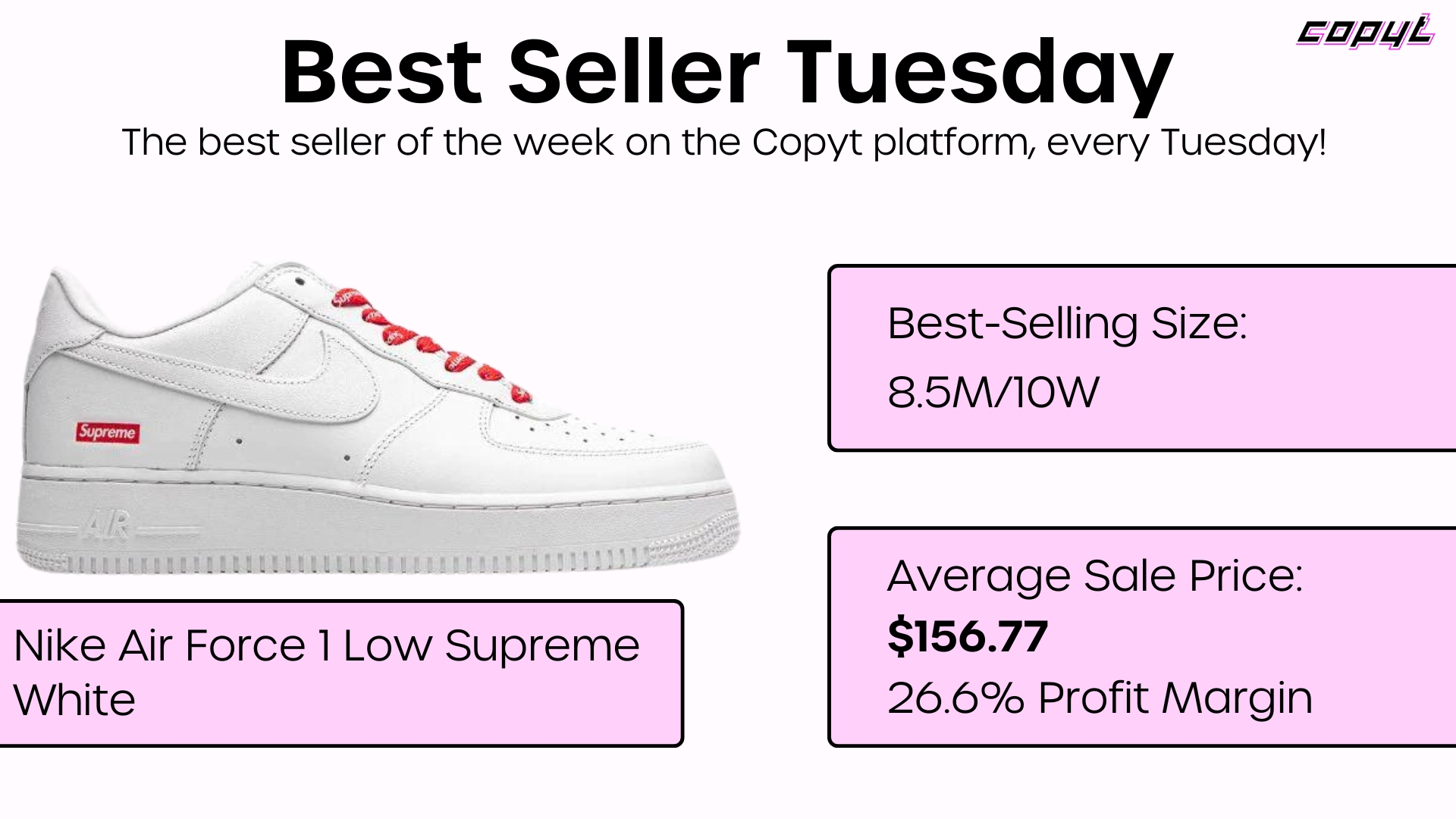 copyt

Best Seller Tuesday

The best seller of the week on the Copyt platform, every Tuesday!

Supreme

AIR

Nike Air Force 1 Low Supreme White

Best-Selling Size:
8.5M/10W

Average Sale Price:
$156.77
26.6% Profit Margin